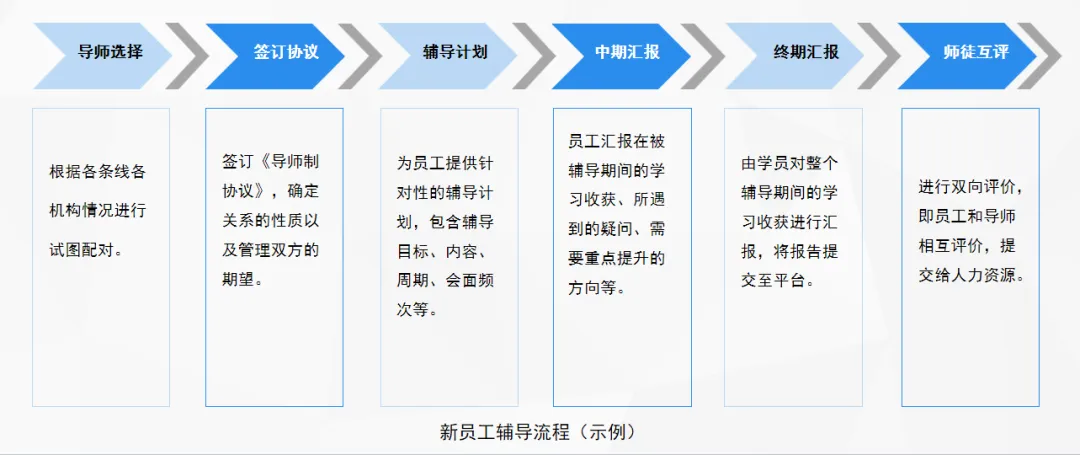 导师选择

签订协议

辅导计划

中期汇报

终期汇报

师徒互评

根据各条线各机构情况进行试图配对。

签订《导师制协议》，确定关系的性质以及管理双方的期望。

为员工提供针对性的辅导计划，包含辅导目标、内容、周期、会面频次等。

员工汇报在被辅导期间的学习收获、所遇到的疑问、需要重点提升的方向等。

由学员对整个辅导期间的学习收获进行汇报，将报告提交至平台。

进行双向评价，即员工和导师相互评价，提交给人力资源。

新员工辅导流程（示例）